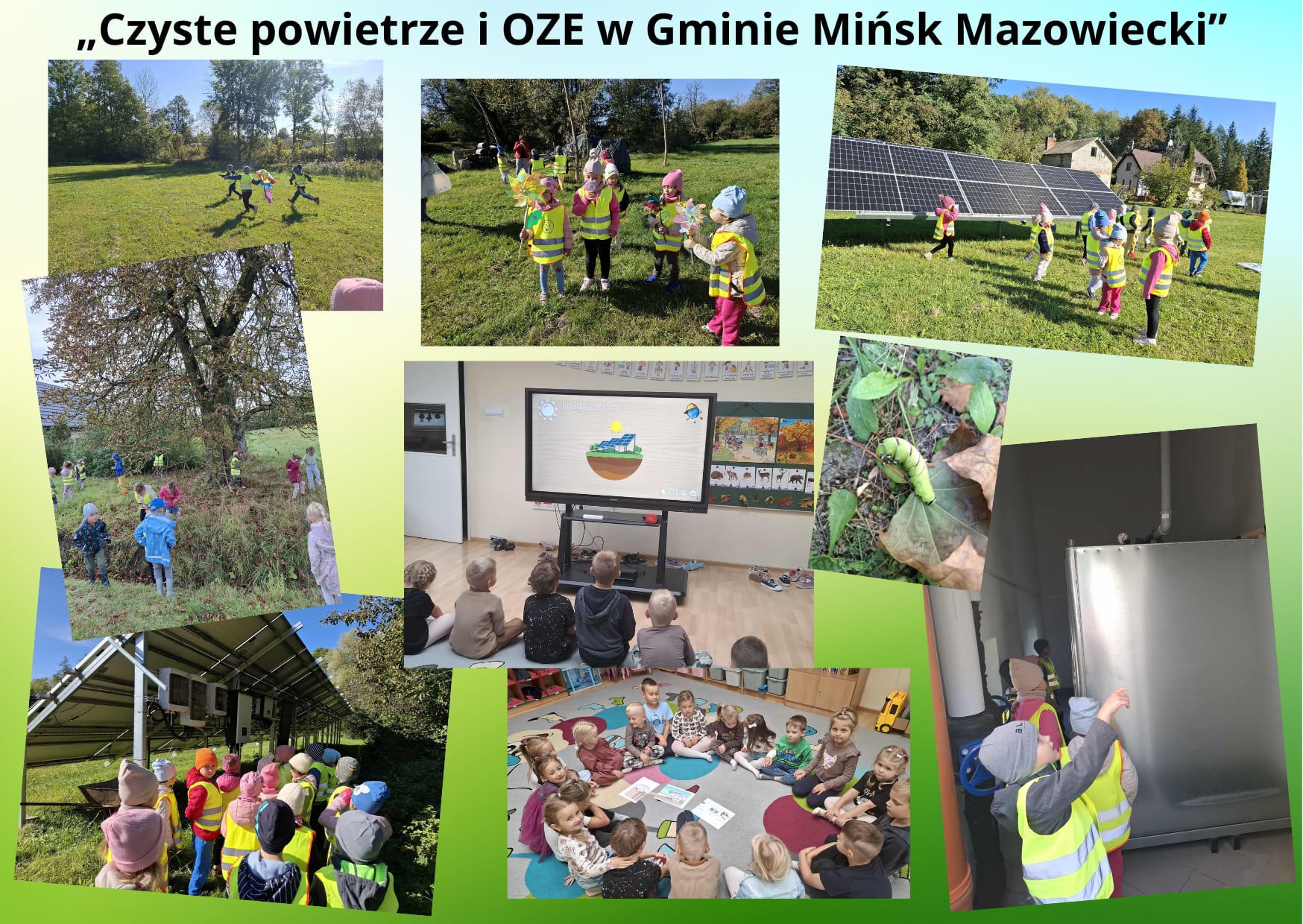 „Czyste powietrze i OZE w Gminie Mińsk Mazowiecki”

Energia słońca